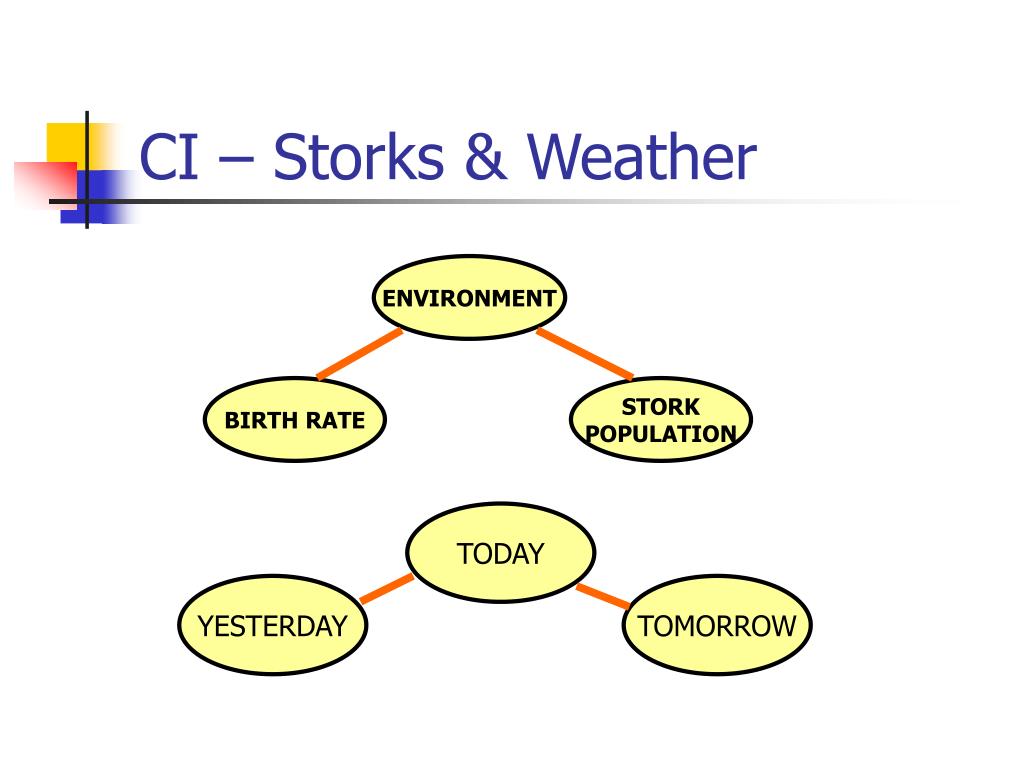 CI – Storks & Weather

ENVIRONMENT

BIRTH RATE

STORK POPULATION

TODAY

YESTERDAY

TOMORROW